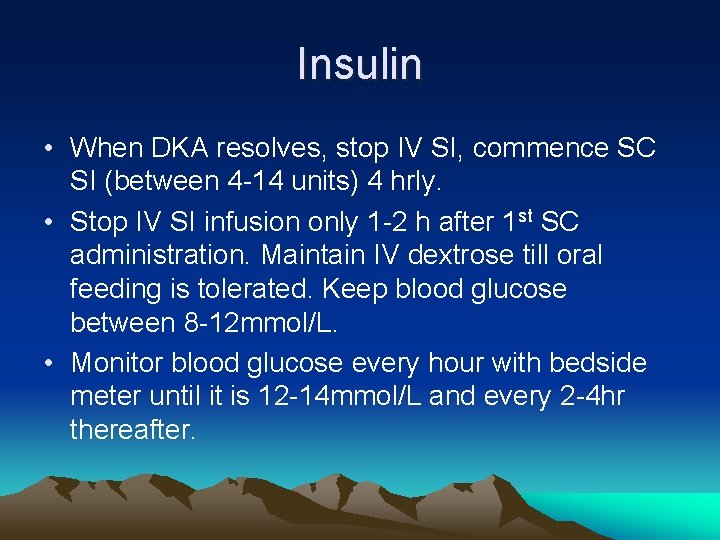 Insulin

• When DKA resolves, stop IV SI, commence SC SI (between 4-14 units) 4 hrly.

• Stop IV SI infusion only 1-2 h after 1$^{st}$ SC administration. Maintain IV dextrose till oral feeding is tolerated. Keep blood glucose between 8-12mmol/L.

• Monitor blood glucose every hour with bedside meter until it is 12-14mmol/L and every 2-4hr thereafter.